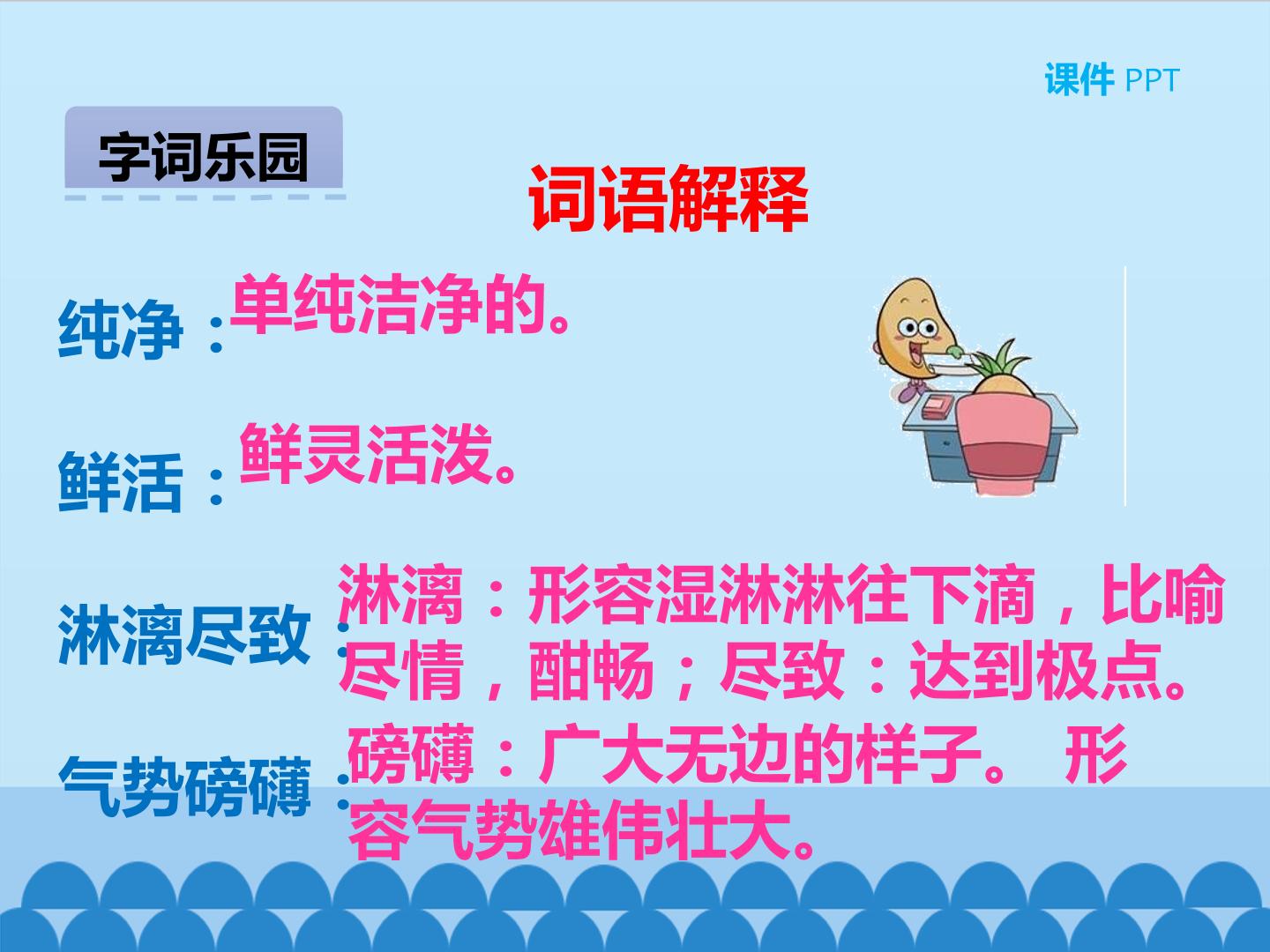 课件 PPT

字词乐园

词语解释

纯净：单纯洁净的。

鲜活：鲜灵活泼。

淋漓尽致：淋漓：形容湿淋淋往下滴，比喻尽情，酣畅；尽致：达到极点。

气势磅礴：磅礴：广大无边的样子。 形容气势雄伟壮大。